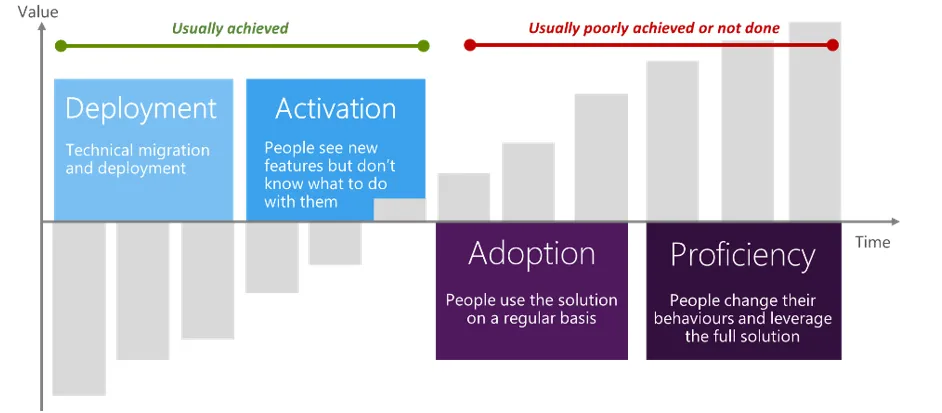 Value

Usually achieved

Usually poorly achieved or not done

Deployment

Technical migration and deployment

Activation

People see new features but don't know what to do with them

Time

Adoption

People use the solution on a regular basis

Proficiency

People change their behaviours and leverage the full solution